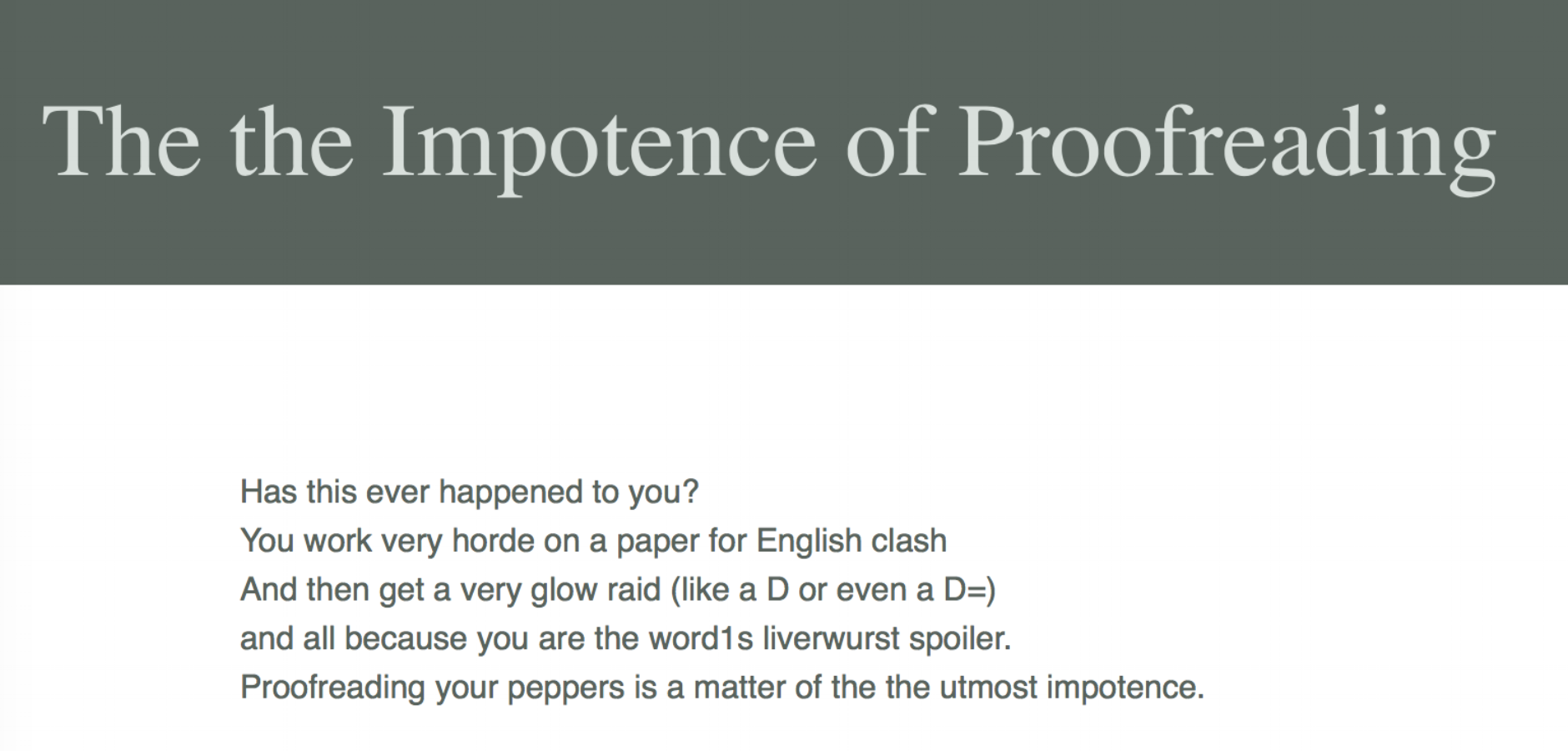 The the Impotence of Proofreading

Has this ever happened to you?
You work very horde on a paper for English clash
And then get a very glow raid (like a D or even a D=)
and all because you are the word1s liverwurst spoiler.
Proofreading your peppers is a matter of the the utmost impotence.